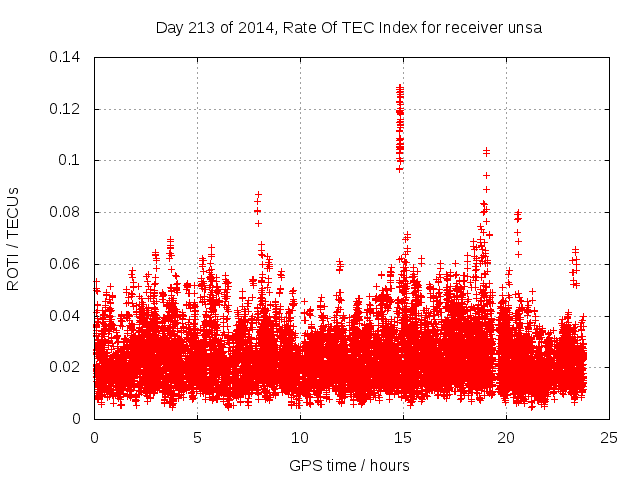 Day 213 of 2014, Rate Of TEC Index for receiver unsa

ROTI / TECUs

0.14
0.12
0.1
0.08
0.06
0.04
0.02
0

0
5
10
15
20
25

GPS time / hours